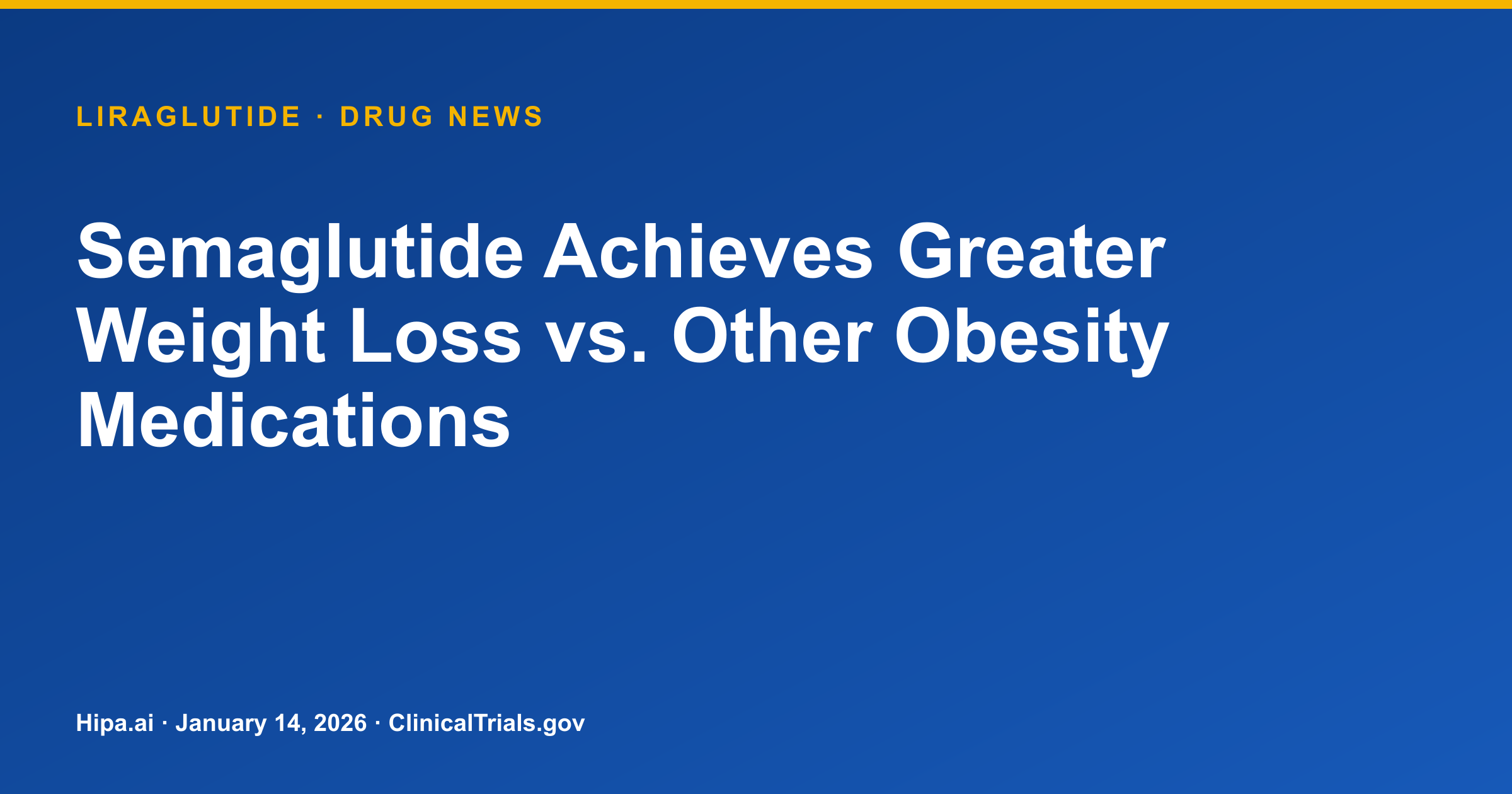 LIRAGLUTIDE · DRUG NEWS

Semaglutide Achieves Greater Weight Loss vs. Other Obesity Medications

Hipa.ai · January 14, 2026 · ClinicalTrials.gov